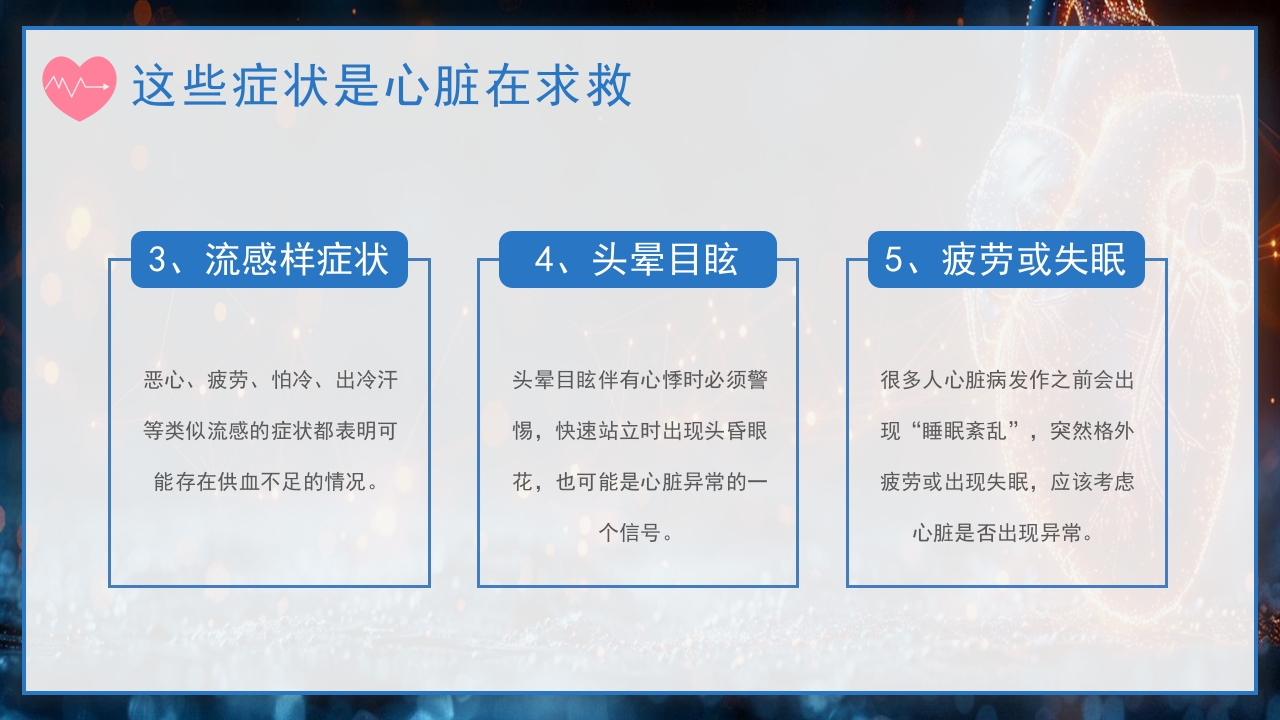 这些症状是心脏在求救

3、流感样症状

恶心、疲劳、怕冷、出冷汗等类似流感的症状都表明可能存在供血不足的情况。

4、头晕目眩

头晕目眩伴有心悸时必须警惕，快速站立时出现头昏眼花，也可能是心脏异常的一个信号。

5、疲劳或失眠

很多人心脏病发作之前会出现“睡眠紊乱”，突然格外疲劳或出现失眠，应该考虑心脏是否出现异常。